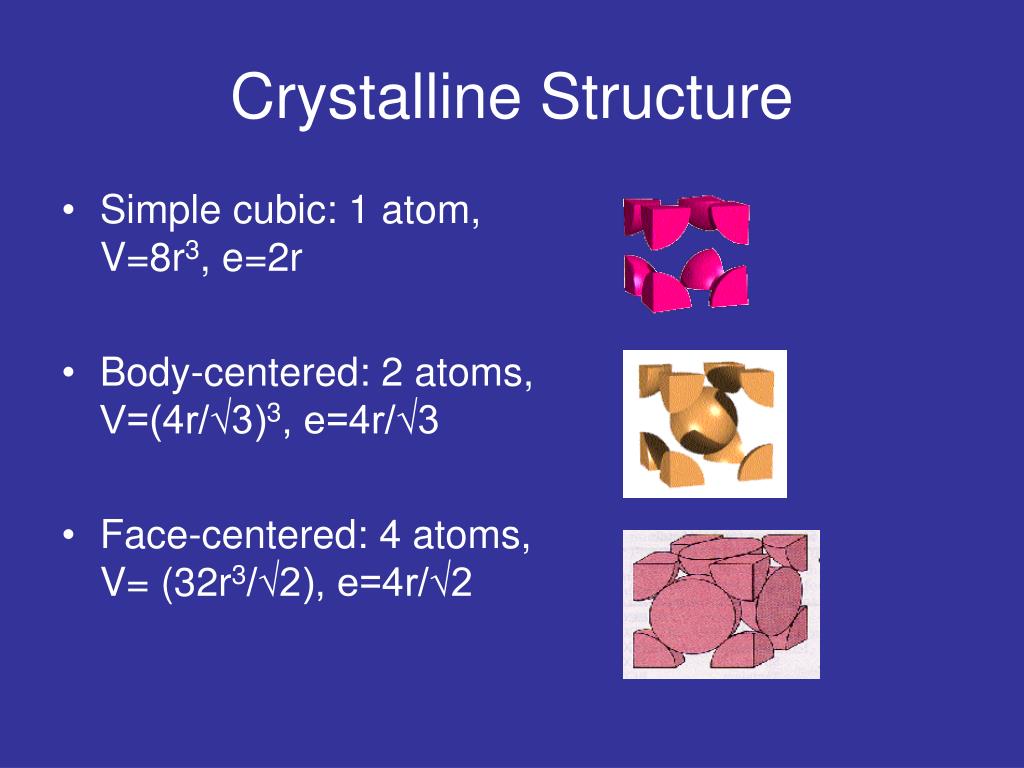 Crystalline Structure

• Simple cubic: 1 atom, $V=8r^3$, $e=2r$

• Body-centered: 2 atoms, $V=(4r/\sqrt{3})^3$, $e=4r/\sqrt{3}$

• Face-centered: 4 atoms, $V= (32r^3/\sqrt{2})$, $e=4r/\sqrt{2}$